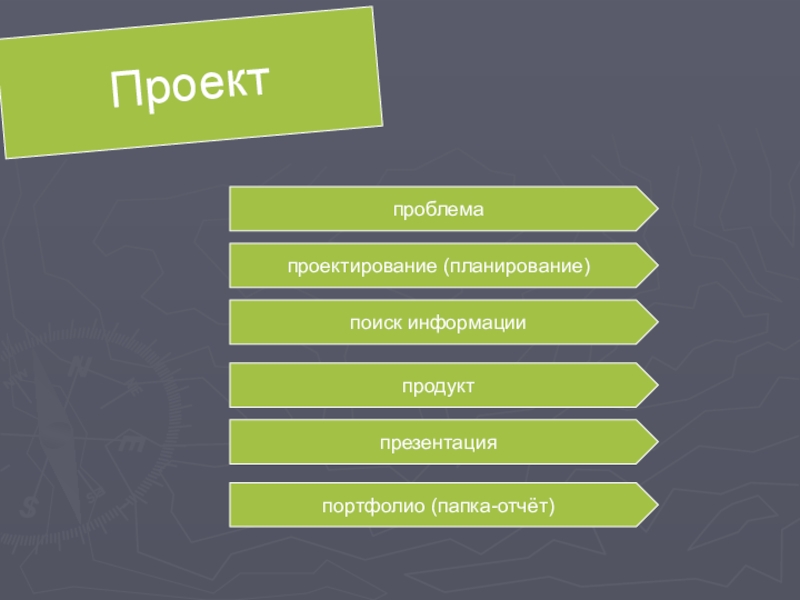 Проект

проблема

проектирование (планирование)

поиск информации

продукт

презентация

портфолио (папка-отчёт)